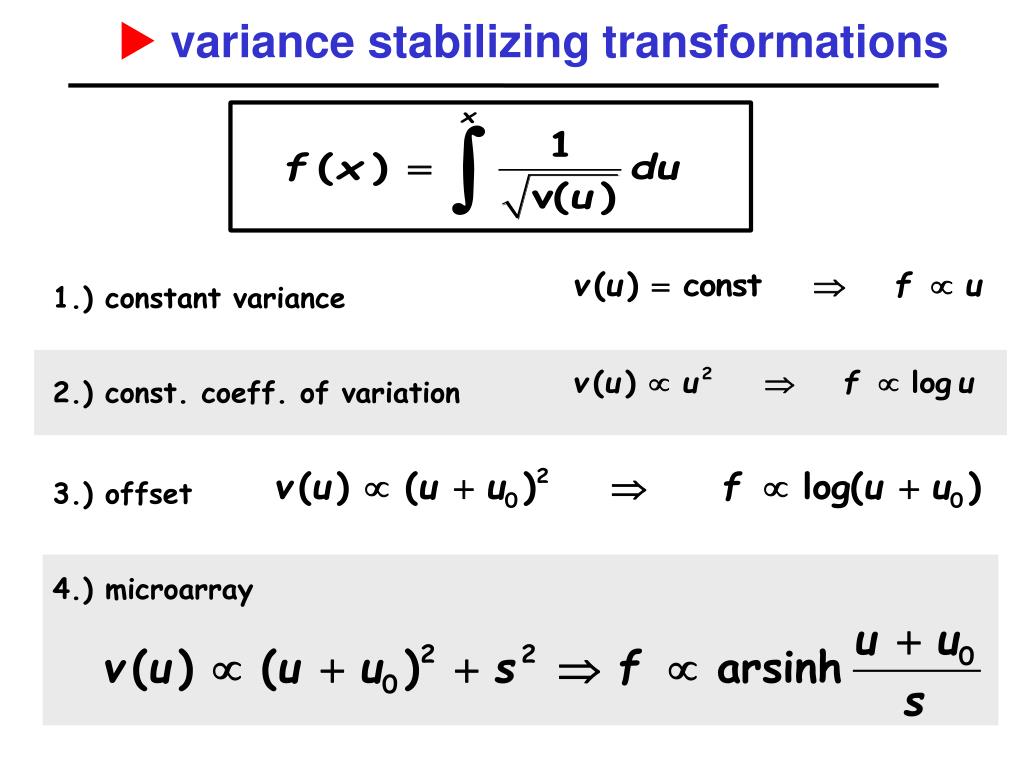 ▶ variance stabilizing transformations

$f(x) = \int^{x} \frac{1}{\sqrt{v(u)}} du$

1.) constant variance $v(u) = \text{const} \Rightarrow f \propto u$

2.) const. coeff. of variation $v(u) \propto u^2 \Rightarrow f \propto \log u$

3.) offset $v(u) \propto (u + u_0)^2 \Rightarrow f \propto \log(u + u_0)$

4.) microarray

$v(u) \propto (u + u_0)^2 + s^2 \Rightarrow f \propto \text{arsinh} \frac{u + u_0}{s}$